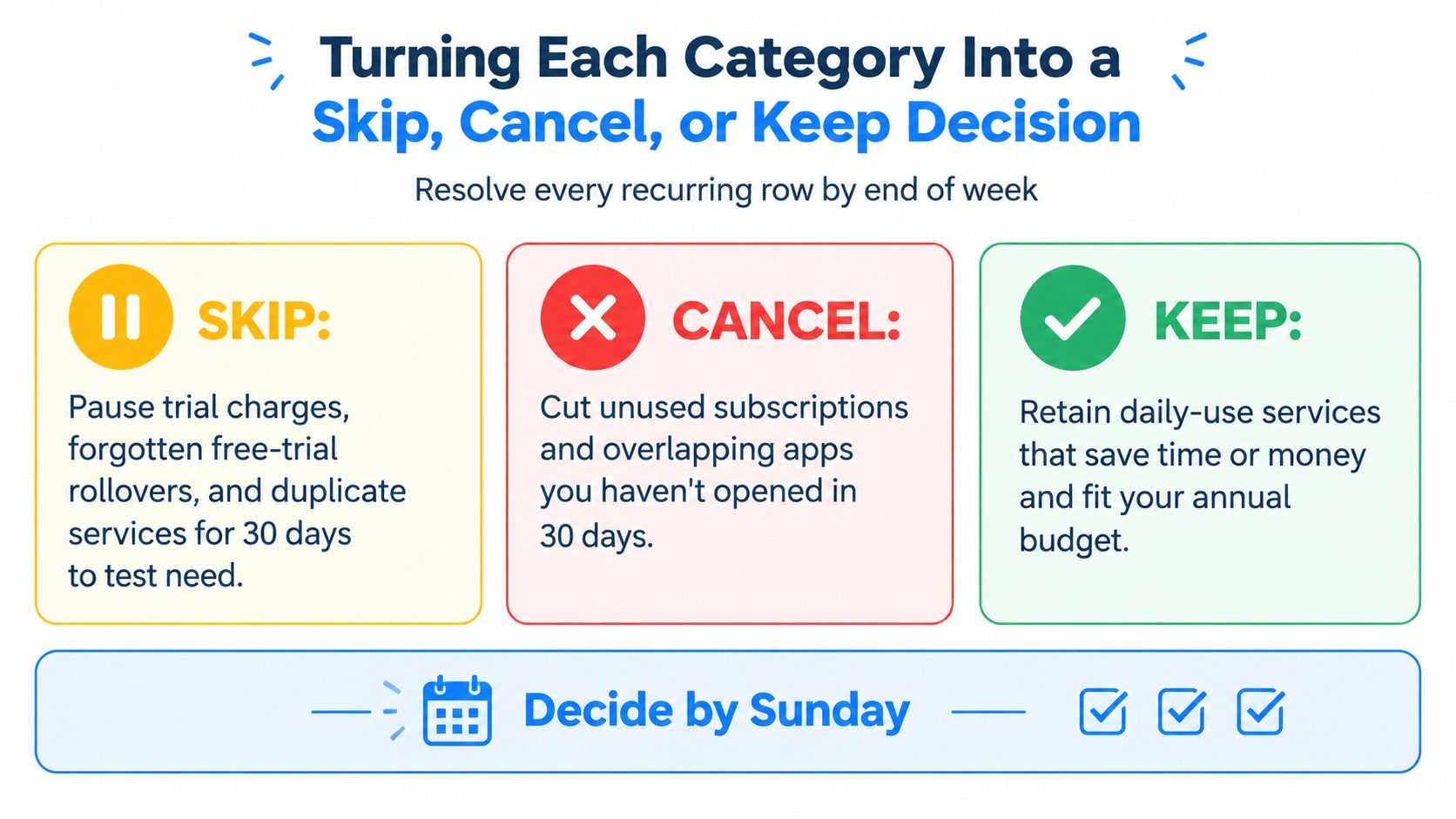 Turning Each Category Into a
Skip, Cancel, or Keep Decision

Resolve every recurring row by end of week

SKIP:

Pause trial charges, forgotten free-trial rollovers, and duplicate services for 30 days to test need.

CANCEL:

Cut unused subscriptions and overlapping apps you haven't opened in 30 days.

KEEP:

Retain daily-use services that save time or money and fit your annual budget.

Decide by Sunday